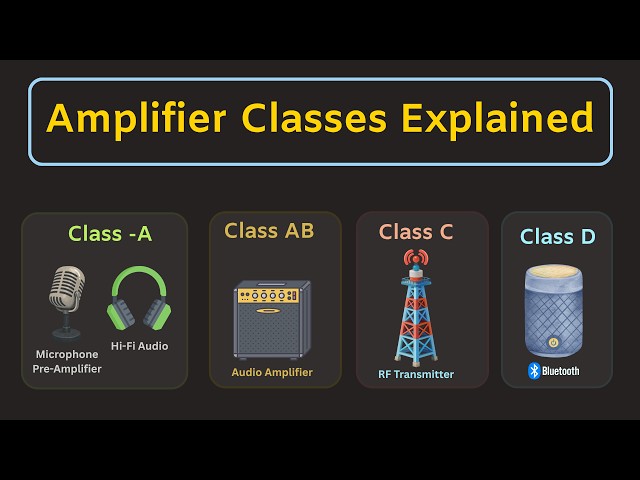 Amplifier Classes Explained

Class -A

Microphone Pre-Amplifier

Hi-Fi Audio

Class AB

Audio Amplifier

Class C

RF Transmitter

Class D

Bluetooth